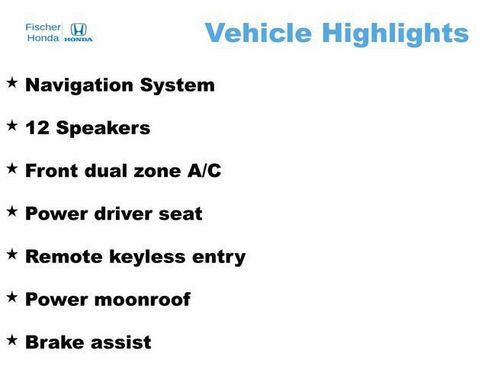 Fischer Honda HONDA

Vehicle Highlights

★ Navigation System

★ 12 Speakers

★ Front dual zone A/C

★ Power driver seat

★ Remote keyless entry

★ Power moonroof

★ Brake assist